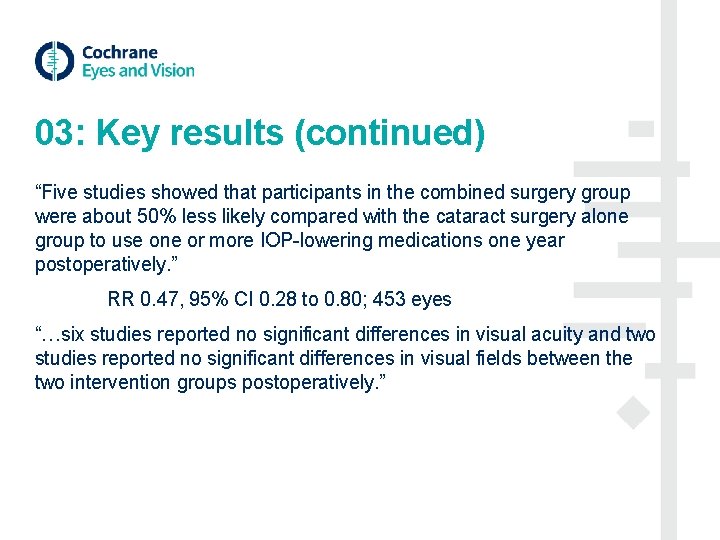 Cochrane
Eyes and Vision

03: Key results (continued)

“Five studies showed that participants in the combined surgery group were about 50% less likely compared with the cataract surgery alone group to use one or more IOP-lowering medications one year postoperatively.”

RR 0.47, 95% CI 0.28 to 0.80; 453 eyes

“…six studies reported no significant differences in visual acuity and two studies reported no significant differences in visual fields between the two intervention groups postoperatively.”